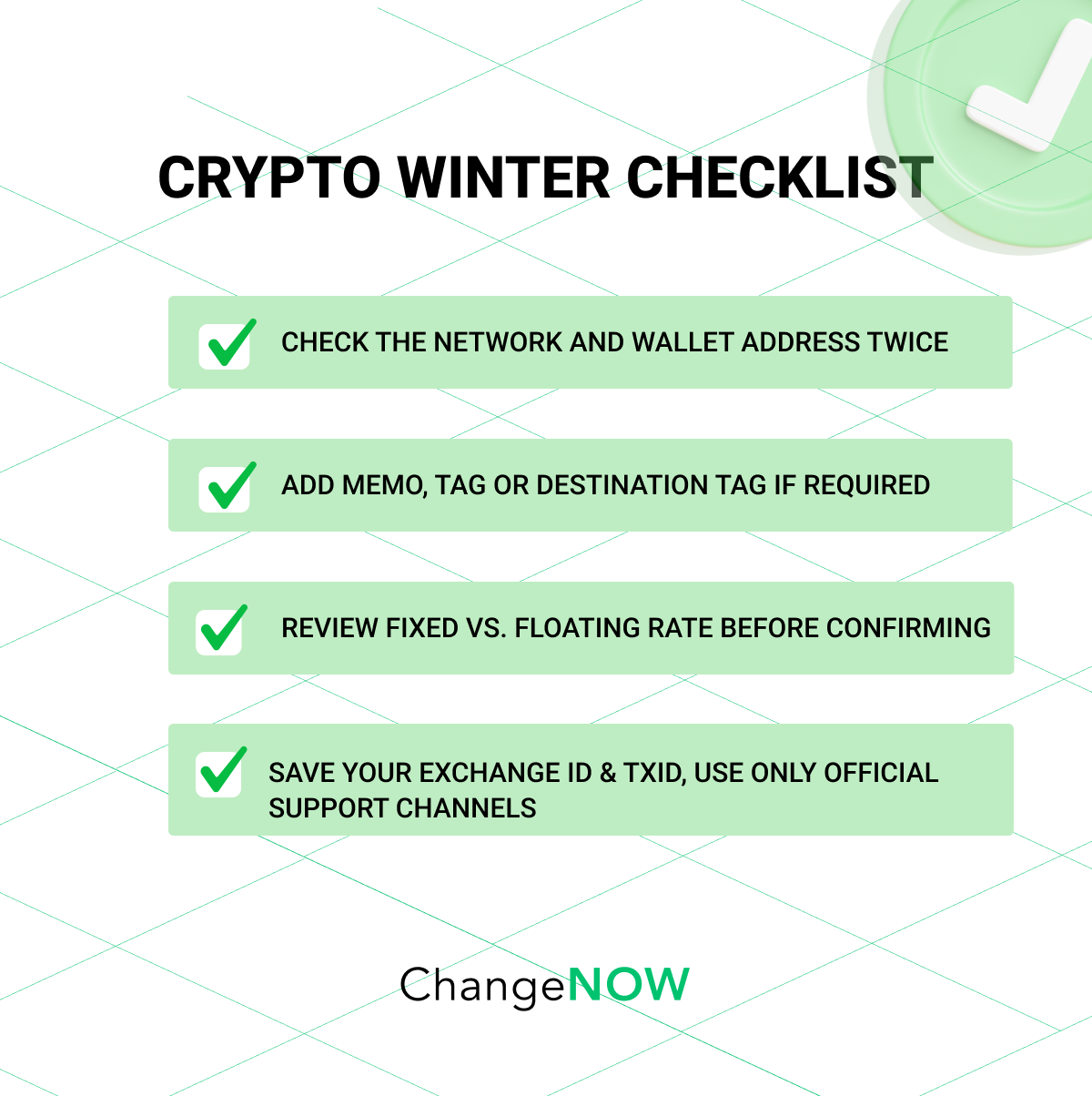 CRYPTO WINTER CHECKLIST

CHECK THE NETWORK AND WALLET ADDRESS TWICE

ADD MEMO, TAG OR DESTINATION TAG IF REQUIRED

REVIEW FIXED VS. FLOATING RATE BEFORE CONFIRMING

SAVE YOUR EXCHANGE ID & TXID, USE ONLY OFFICIAL SUPPORT CHANNELS

ChangeNOW